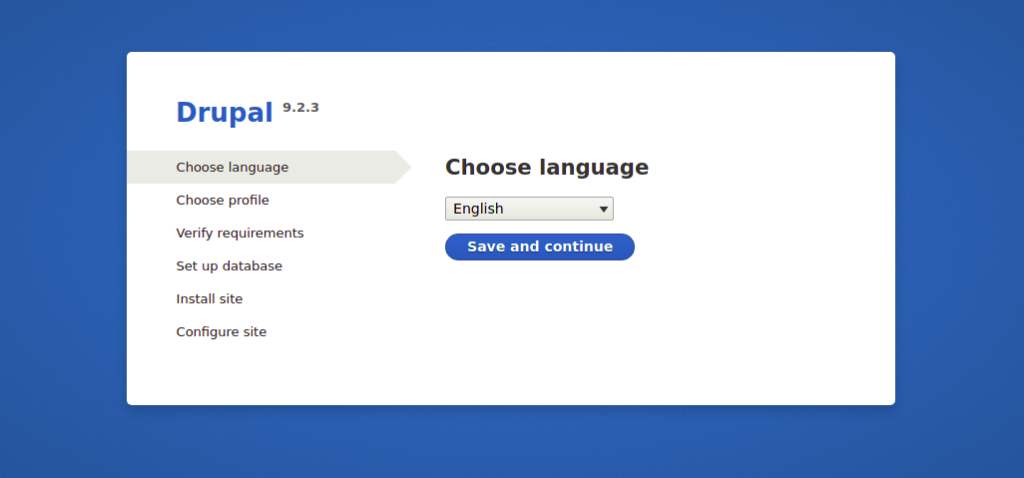 Drupal 9.2.3

Choose language
Choose profile
Verify requirements
Set up database
Install site
Configure site

Choose language

English

Save and continue